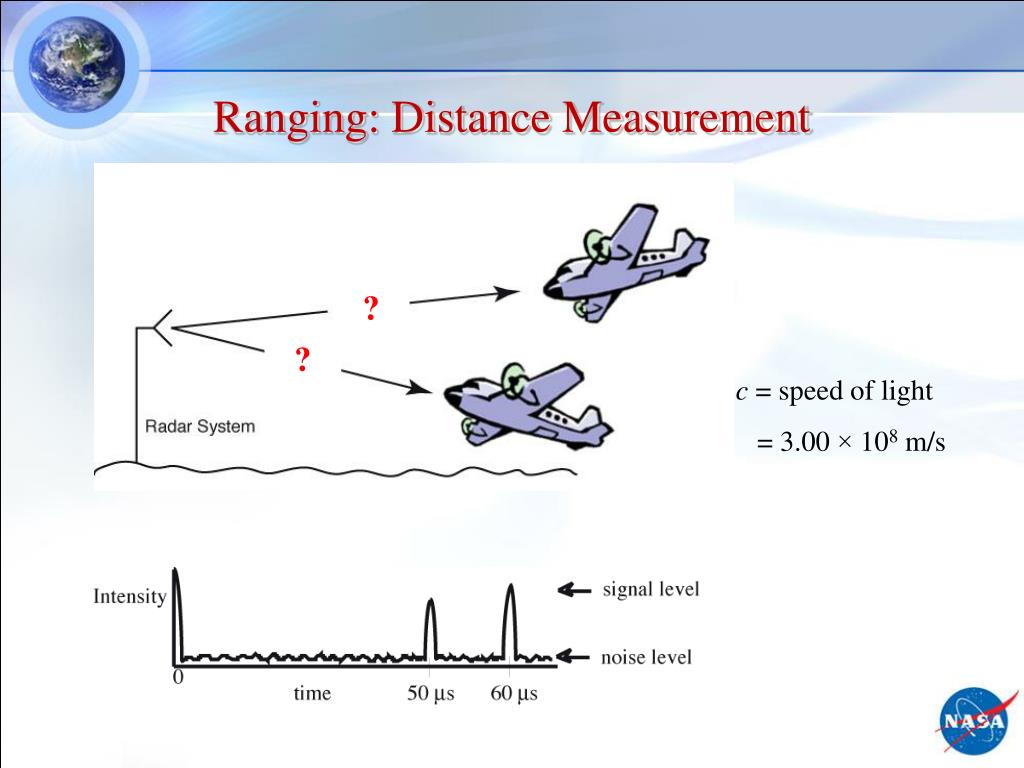 Ranging: Distance Measurement

?

?

Radar System

$c$ = speed of light

$= 3.00 \times 10^8$ m/s

Intensity

signal level

noise level

0

time

50 µs

60 µs

NASA